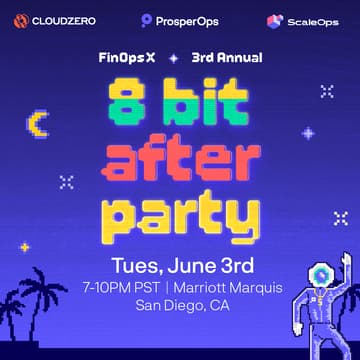 CLOUDZERO ProsperOps ScaleOps

FinOps X 3rd Annual

8 bit after party

Tues, June 3rd
7-10PM PST | Marriott Marquis
San Diego, CA